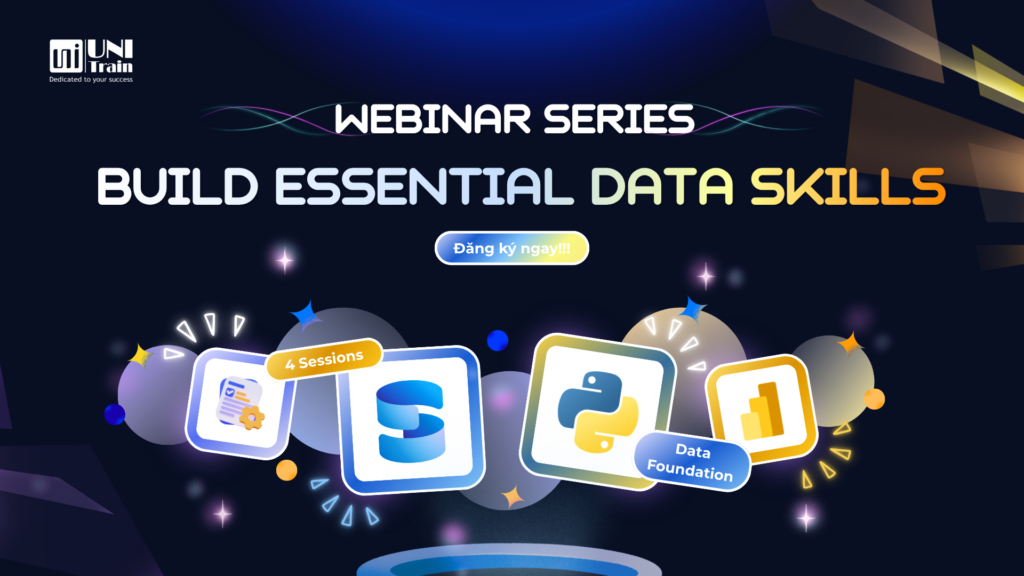 UNI Train
Dedicated to your success

WEBINAR SERIES
BUILD ESSENTIAL DATA SKILLS

Đăng ký ngay!!!

4 Sessions

Data Foundation